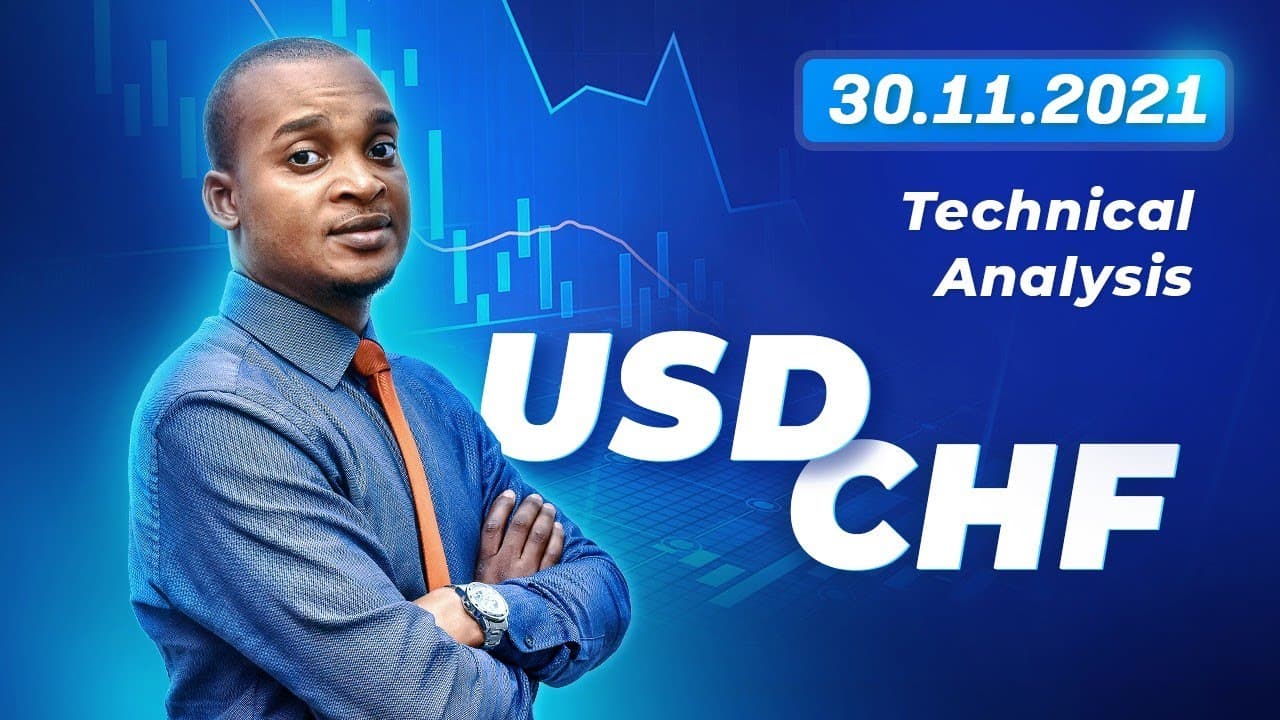 30.11.2021

Technical Analysis

USD CHF